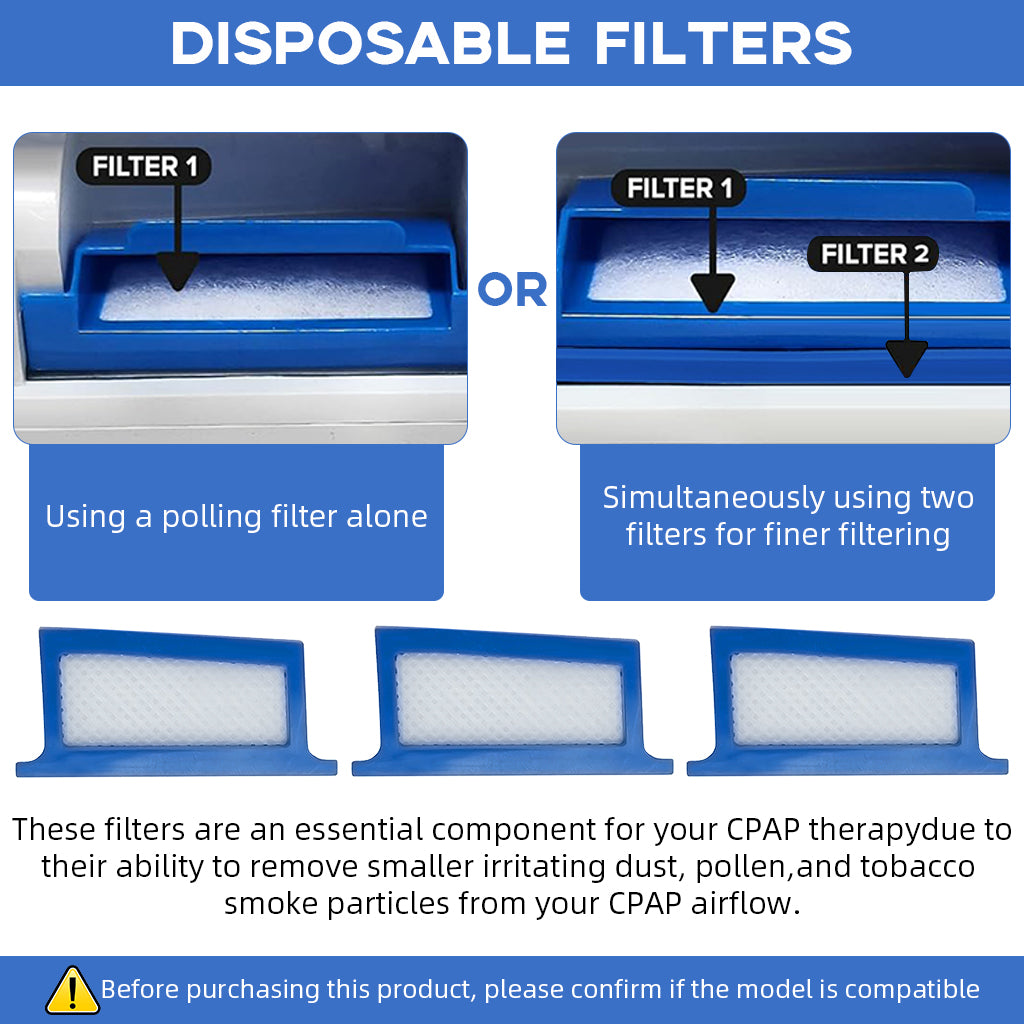 DISPOSABLE FILTERS

FILTER 1

OR

FILTER 1

FILTER 2

Using a polling filter alone

Simultaneously using two filters for finer filtering

These filters are an essential component for your CPAP therapydue to their ability to remove smaller irritating dust, pollen,and tobacco smoke particles from your CPAP airflow.

Before purchasing this product, please confirm if the model is compatible